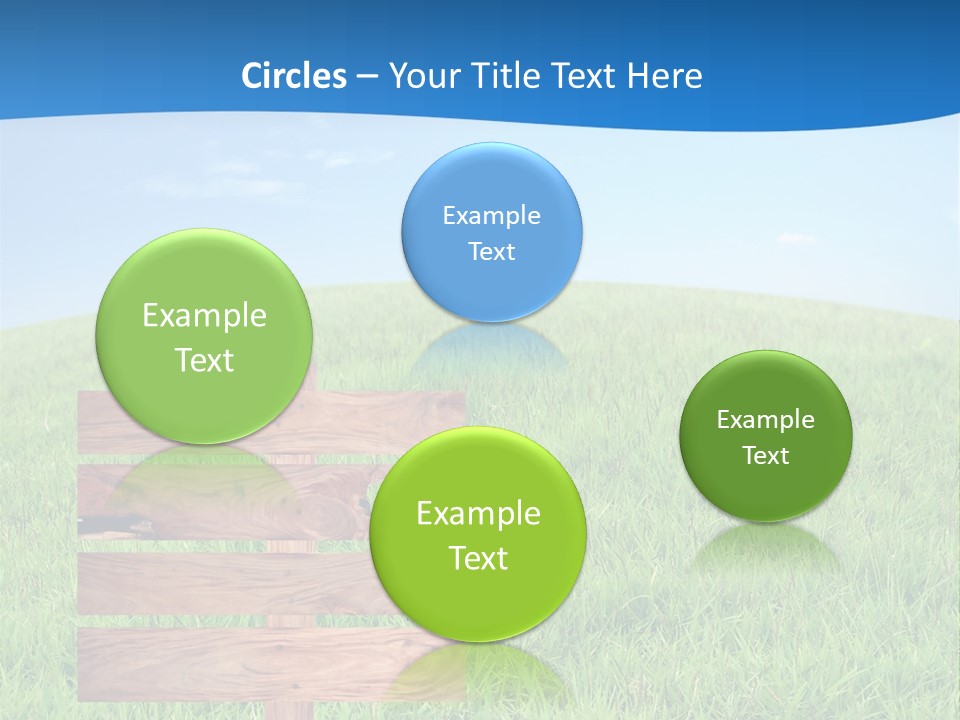 Circles – Your Title Text Here

Example Text

Example Text

Example Text

Example Text